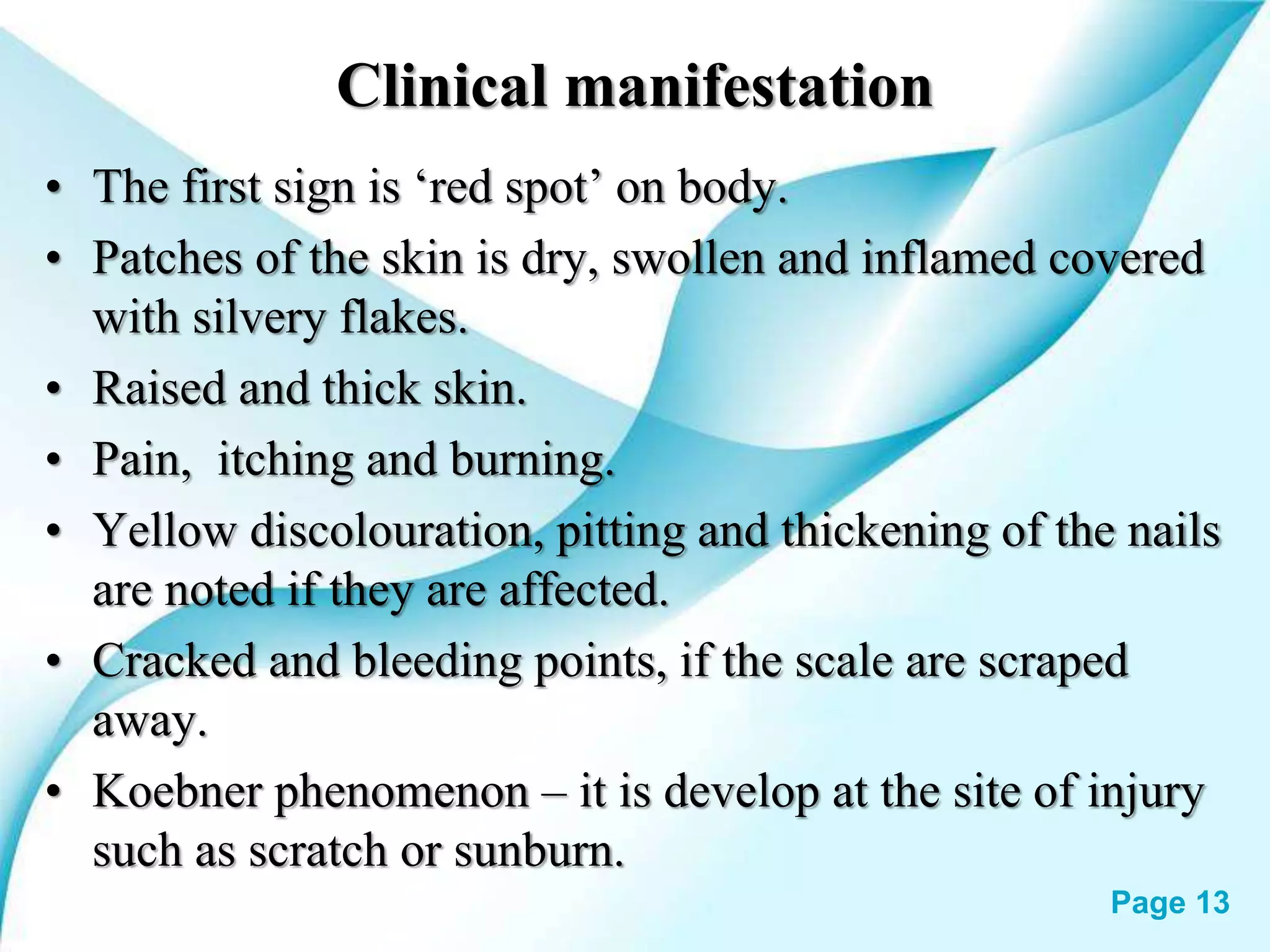 Clinical manifestation

• The first sign is ‘red spot’ on body.
• Patches of the skin is dry, swollen and inflamed covered with silvery flakes.
• Raised and thick skin.
• Pain, itching and burning.
• Yellow discolouration, pitting and thickening of the nails are noted if they are affected.
• Cracked and bleeding points, if the scale are scraped away.
• Koebner phenomenon – it is develop at the site of injury such as scratch or sunburn.

Page 13